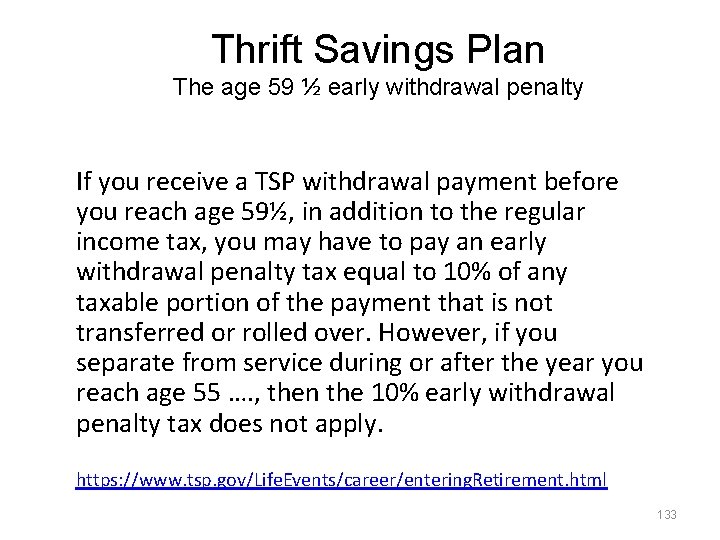 Thrift Savings Plan
The age 59 ½ early withdrawal penalty

If you receive a TSP withdrawal payment before you reach age 59½, in addition to the regular income tax, you may have to pay an early withdrawal penalty tax equal to 10% of any taxable portion of the payment that is not transferred or rolled over. However, if you separate from service during or after the year you reach age 55 …., then the 10% early withdrawal penalty tax does not apply.

https://www.tsp.gov/LifeEvents/career/enteringRetirement.html

133